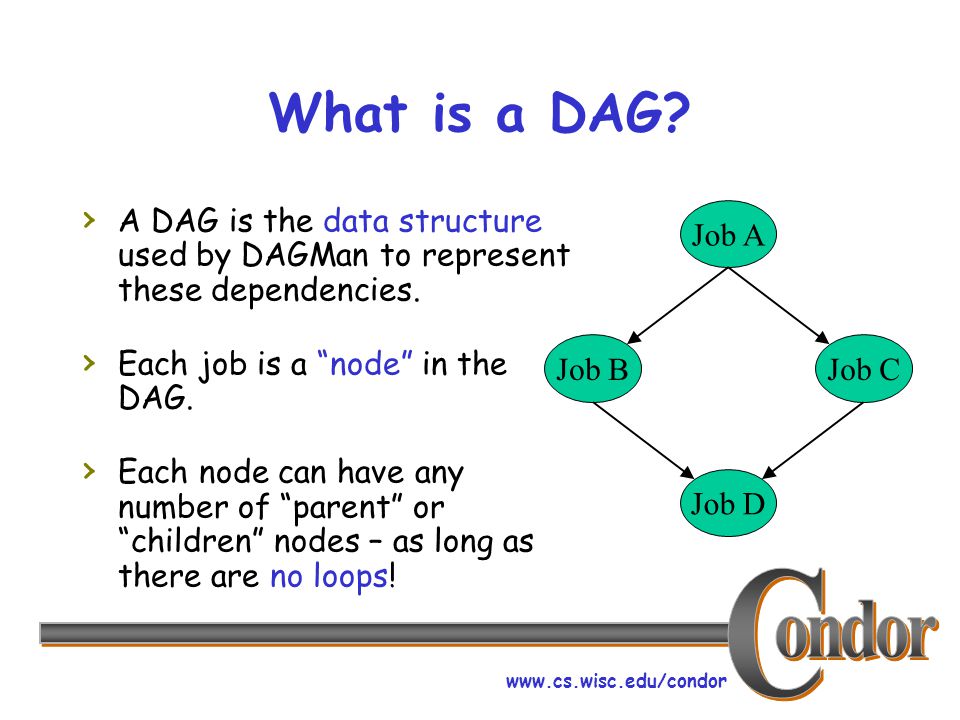 What is a DAG?

› A DAG is the data structure used by DAGMan to represent these dependencies.

› Each job is a “node” in the DAG.

› Each node can have any number of “parent” or “children” nodes – as long as there are no loops!

Job A

Job B

Job C

Job D

Condor

www.cs.wisc.edu/condor